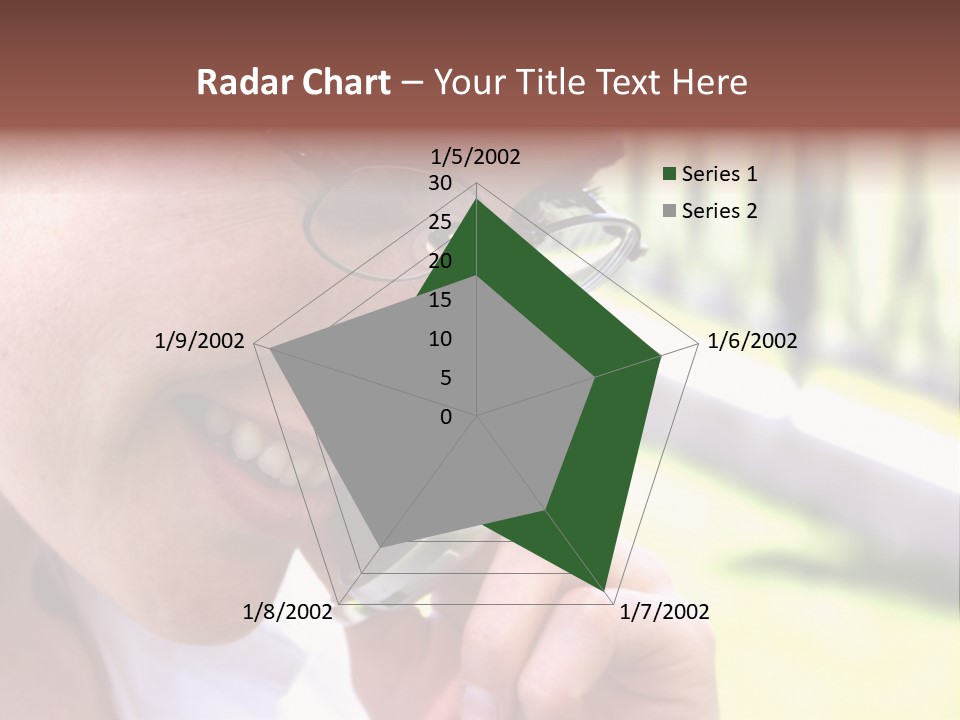 Radar Chart – Your Title Text Here

1/5/2002
30
25
20
15
10
5
0
1/6/2002
1/7/2002
1/8/2002
1/9/2002

Series 1
Series 2